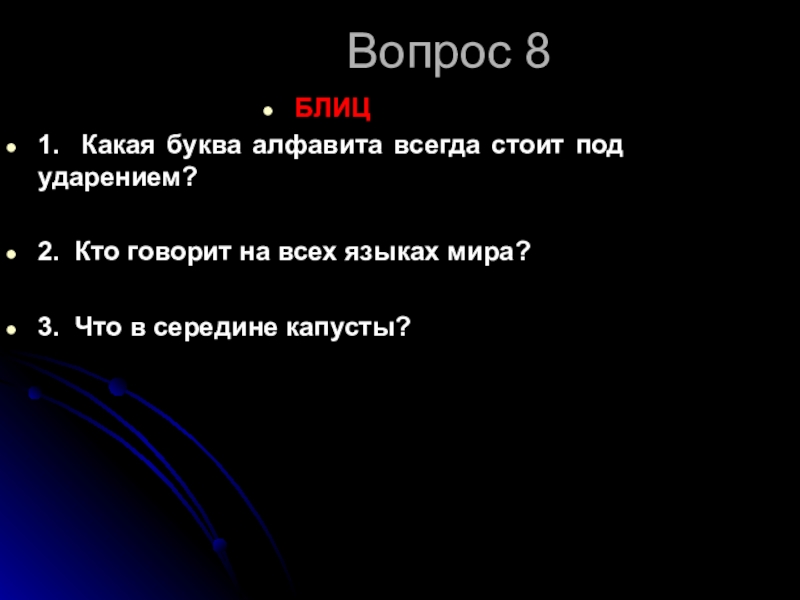 Вопрос 8

БЛИЦ

1. Какая буква алфавита всегда стоит под ударением?

2. Кто говорит на всех языках мира?

3. Что в середине капусты?